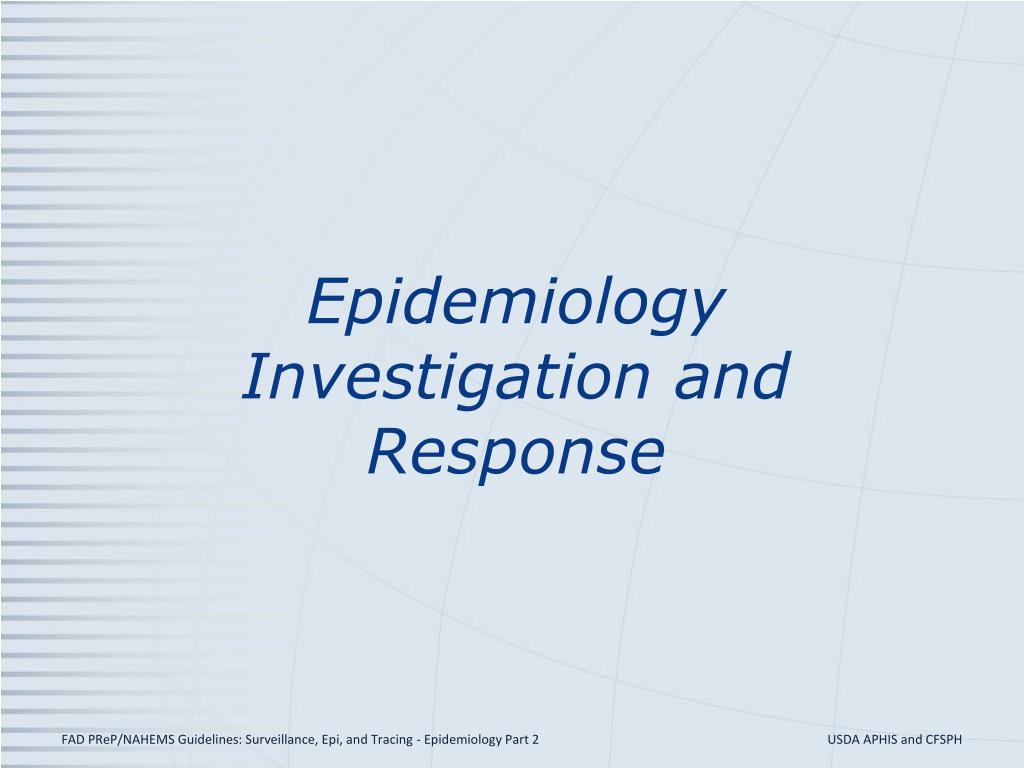 Epidemiology Investigation and Response

FAD PReP/NAHEMS Guidelines: Surveillance, Epi, and Tracing - Epidemiology Part 2

USDA APHIS and CFSPH